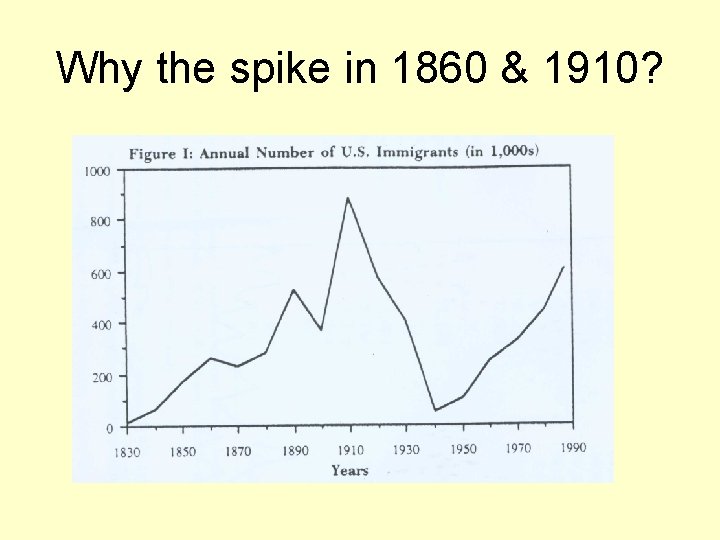 Why the spike in 1860 & 1910?

Figure I: Annual Number of U.S. Immigrants (in 1,000s)

1000
800
600
400
200
0

1830 1850 1870 1890 1910 1930 1950 1970 1990

Years